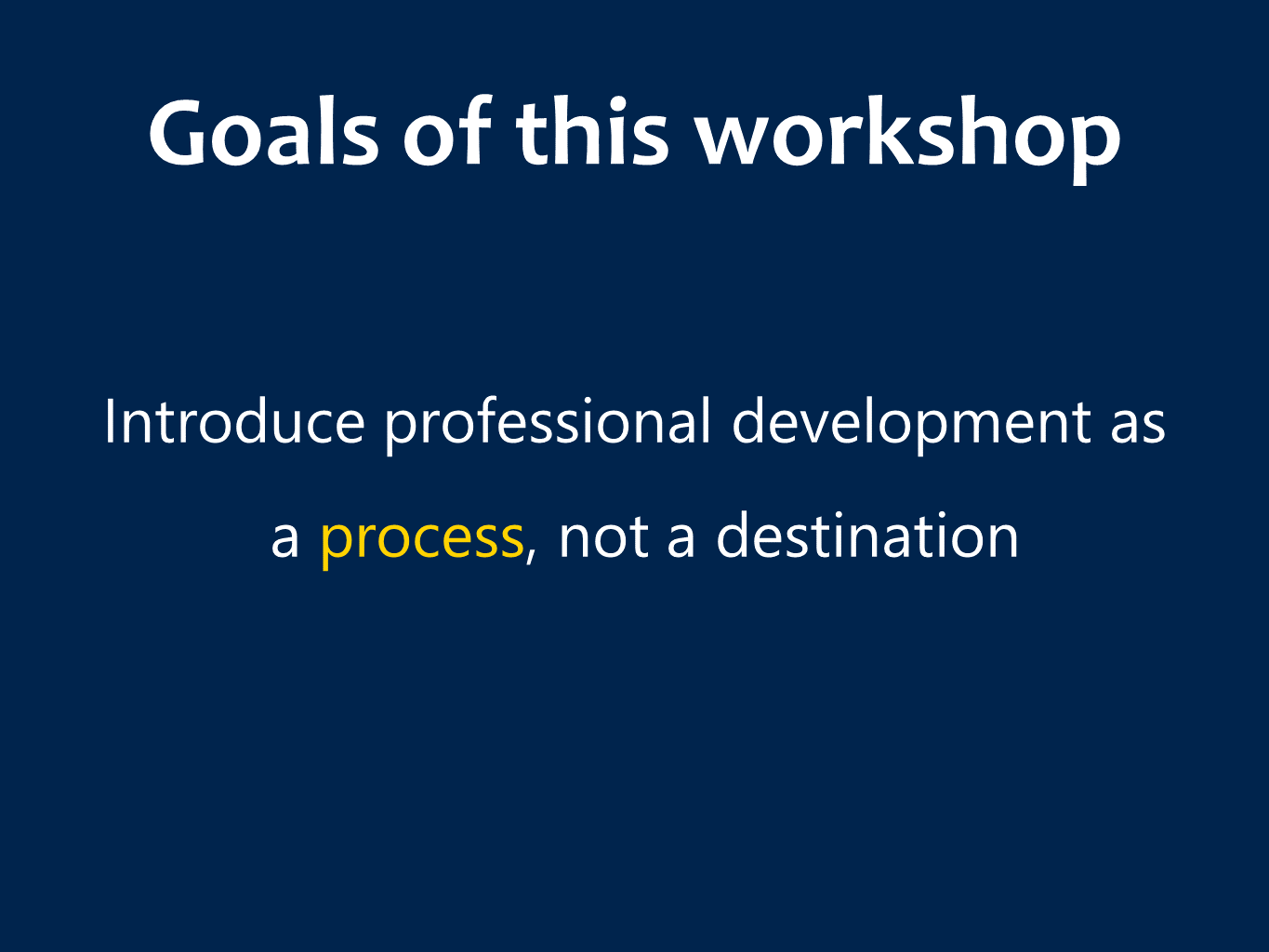 Goals of this workshop

Introduce professional development as a process, not a destination